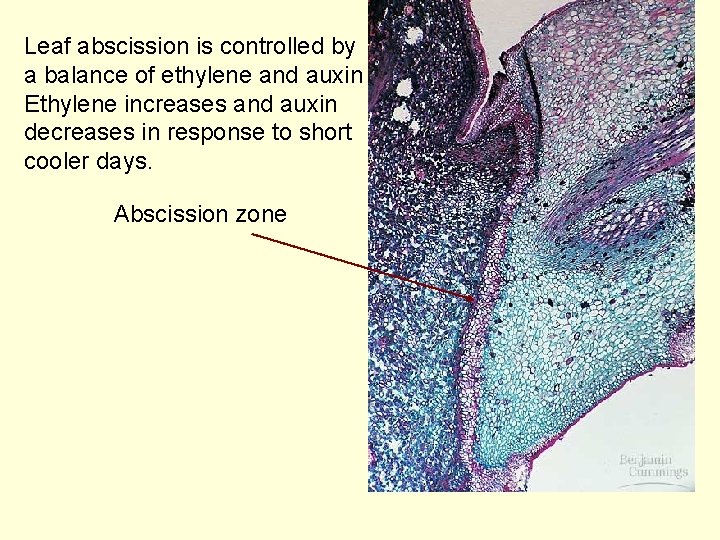 Leaf abscission is controlled by a balance of ethylene and auxin Ethylene increases and auxin decreases in response to short cooler days.

Abscission zone

Benjamin Cummings